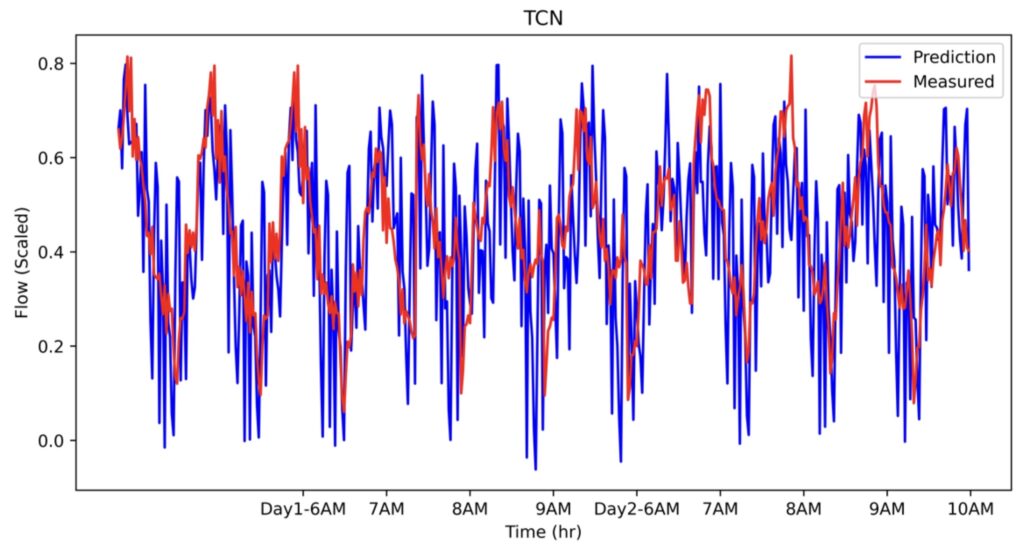 TCN

Prediction
Measured

Flow (Scaled)

0.8
0.6
0.4
0.2
0.0

Day1-6AM 7AM 8AM 9AM Day2-6AM 7AM 8AM 9AM 10AM

Time (hr)